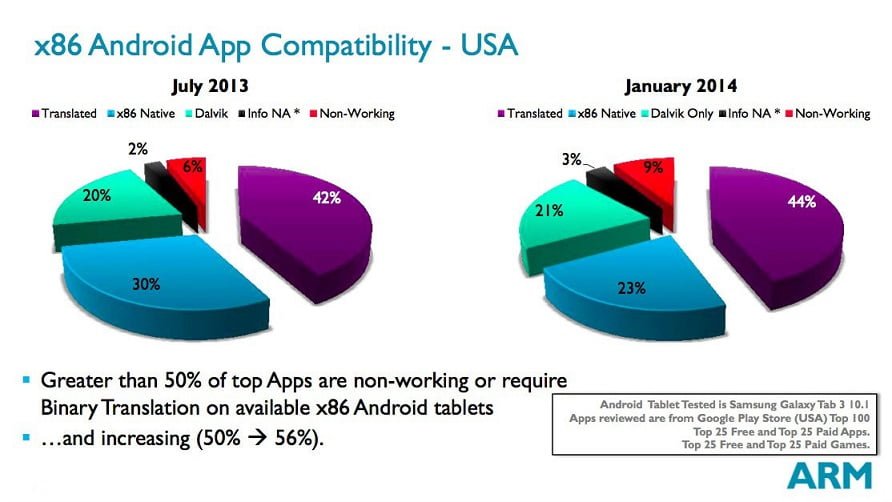 x86 Android App Compatibility - USA

July 2013

Translated x86 Native Dalvik Info NA * Non-Working

2%
6%
20%
42%
30%

January 2014

Translated x86 Native Dalvik Only Info NA * Non-Working

3%
9%
21%
44%
23%

▪ Greater than 50% of top Apps are non-working or require Binary Translation on available x86 Android tablets

▪ …and increasing (50% → 56%).

Android Tablet Tested is Samsung Galaxy Tab 3 10.1
Apps reviewed are from Google Play Store (USA) Top 100
Top 25 Free and Top 25 Paid Apps.
Top 25 Free and Top 25 Paid Games.

ARM